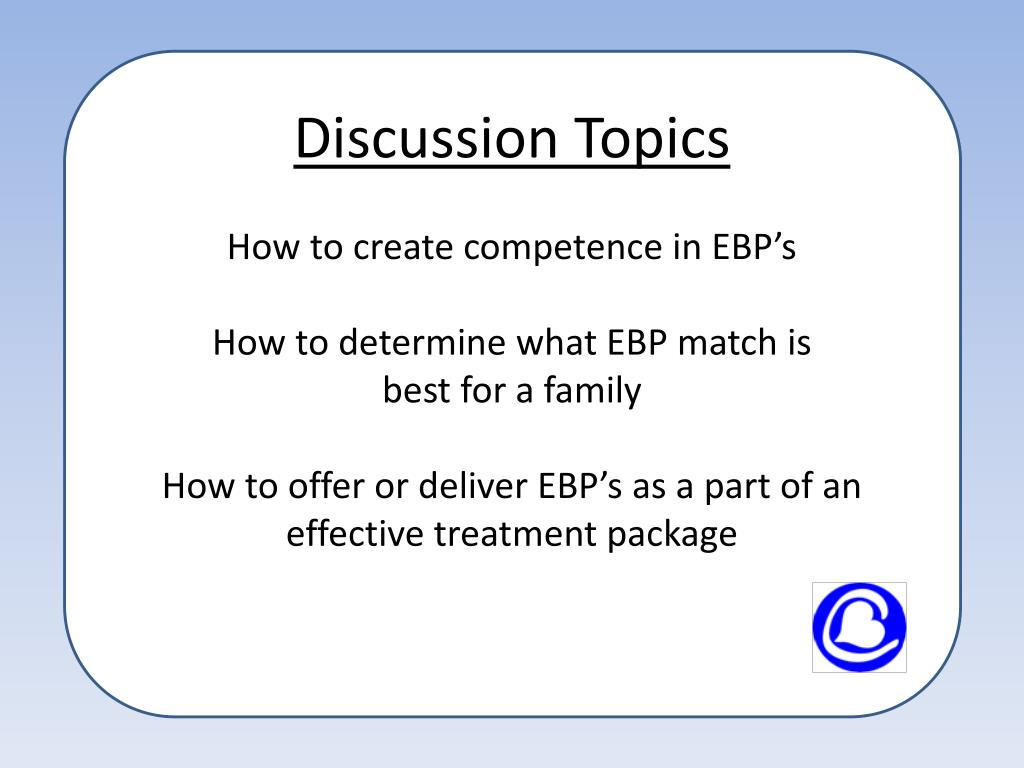 Discussion Topics

How to create competence in EBP’s

How to determine what EBP match is best for a family

How to offer or deliver EBP’s as a part of an effective treatment package